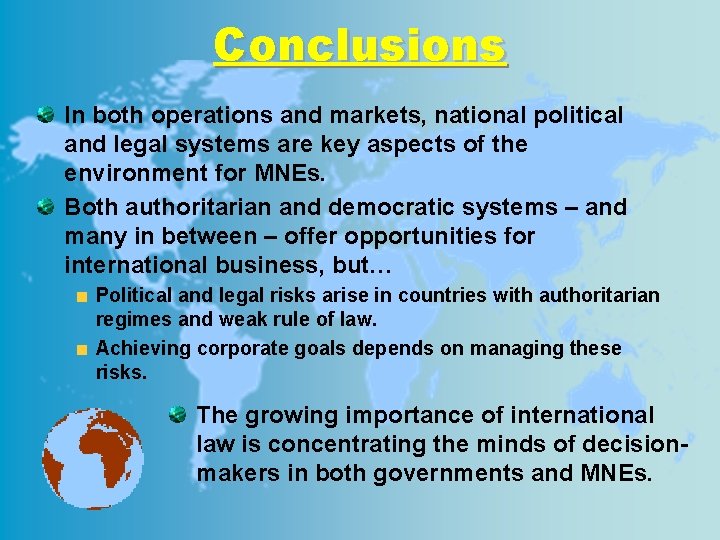 Conclusions

In both operations and markets, national political and legal systems are key aspects of the environment for MNEs.

Both authoritarian and democratic systems – and many in between – offer opportunities for international business, but…

Political and legal risks arise in countries with authoritarian regimes and weak rule of law.

Achieving corporate goals depends on managing these risks.

The growing importance of international law is concentrating the minds of decision-makers in both governments and MNEs.